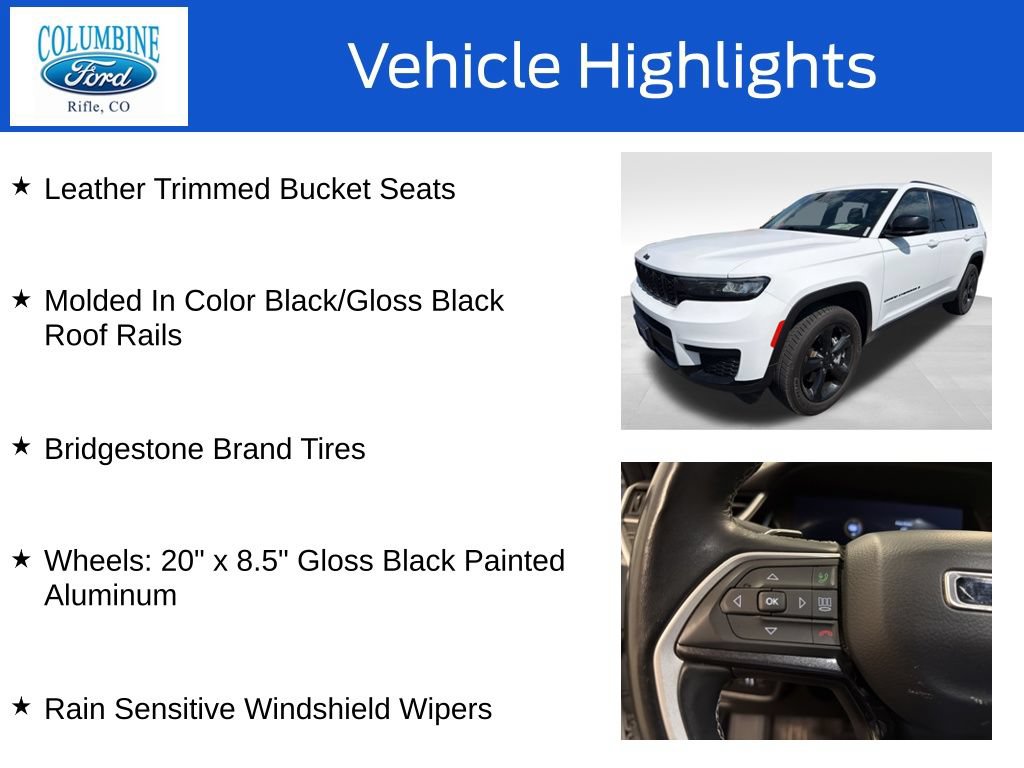 COLUMBINE
Ford
Rifle, CO

Vehicle Highlights

★ Leather Trimmed Bucket Seats

★ Molded In Color Black/Gloss Black Roof Rails

★ Bridgestone Brand Tires

★ Wheels: 20" x 8.5" Gloss Black Painted Aluminum

★ Rain Sensitive Windshield Wipers

OK